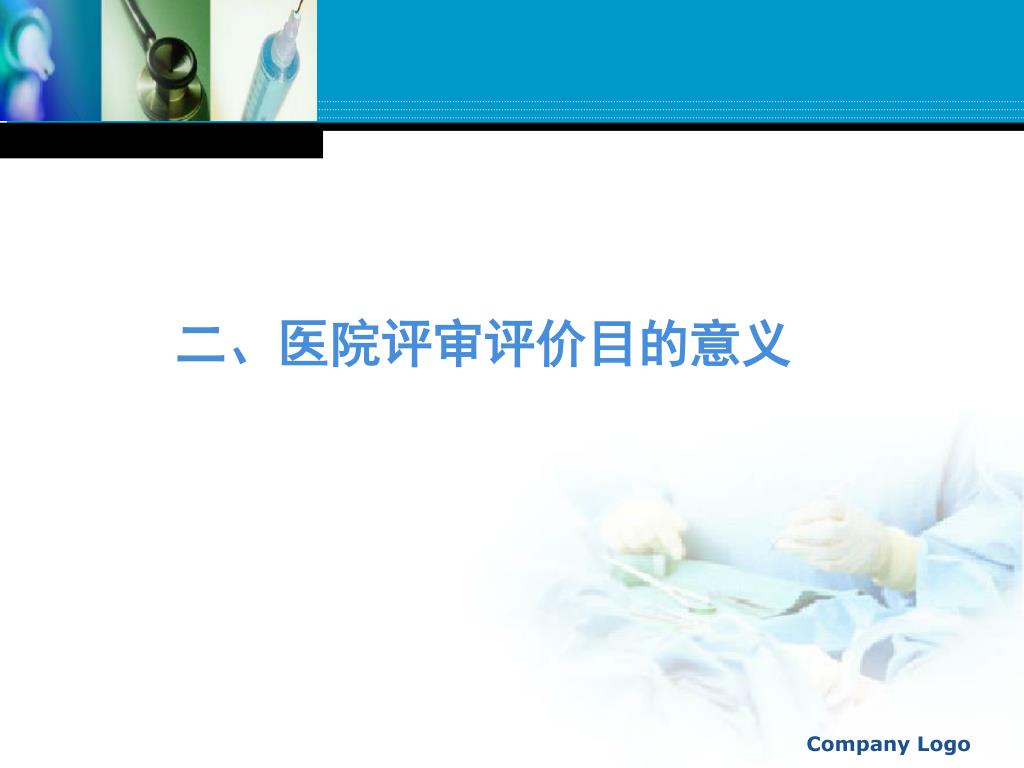 二、医院评审评价目的意义

Company Logo